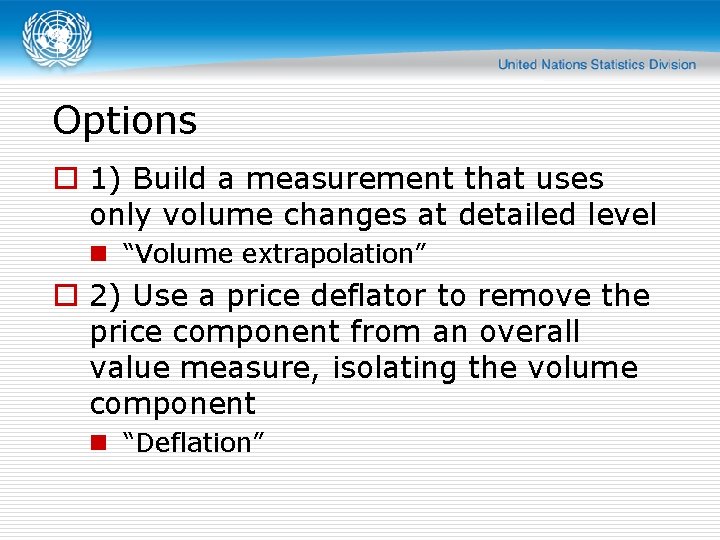 United Nations Statistics Division

Options

1) Build a measurement that uses only volume changes at detailed level

“Volume extrapolation”

2) Use a price deflator to remove the price component from an overall value measure, isolating the volume component

“Deflation”